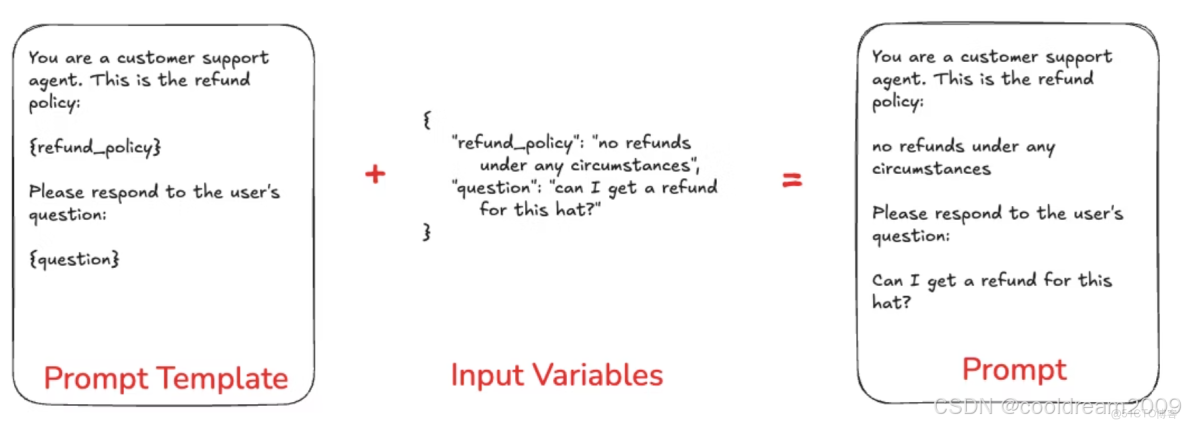 You are a customer support agent. This is the refund policy:

{refund_policy}

Please respond to the user's question:

{question}

Prompt Template

+

{
"refund_policy": "no refunds under any circumstances",
"question": "can I get a refund for this hat?"
}

Input Variables

=

You are a customer support agent. This is the refund policy:

no refunds under any circumstances

Please respond to the user's question:

Can I get a refund for this hat?

Prompt

CSDN @cooldream2009